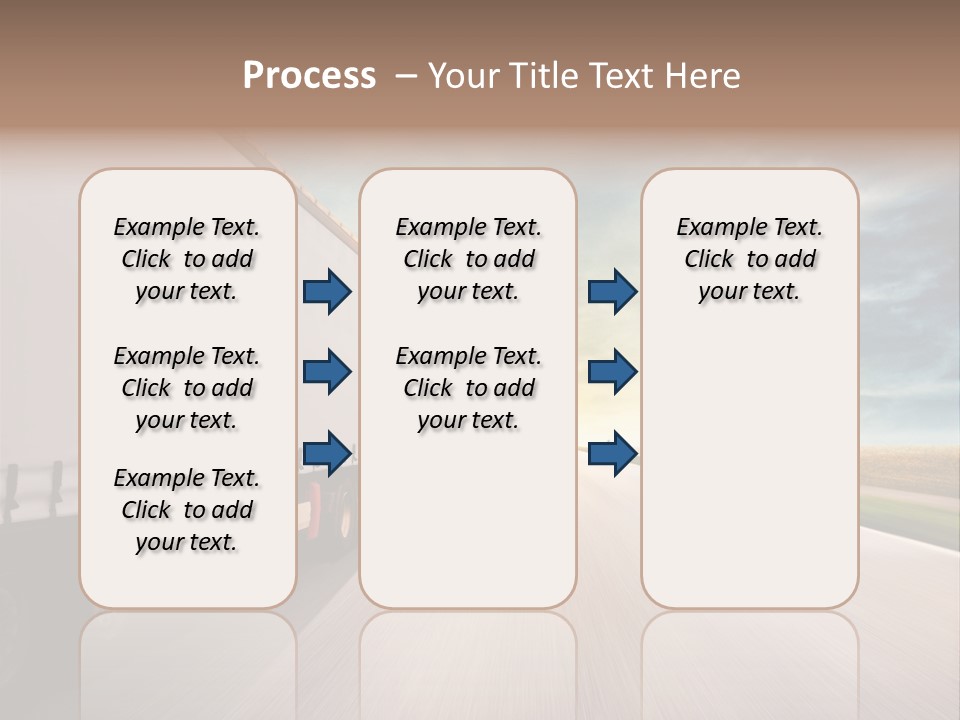 Process – Your Title Text Here

Example Text. Click to add your text.

Example Text. Click to add your text.

Example Text. Click to add your text.

Example Text. Click to add your text.

Example Text. Click to add your text.

Example Text. Click to add your text.